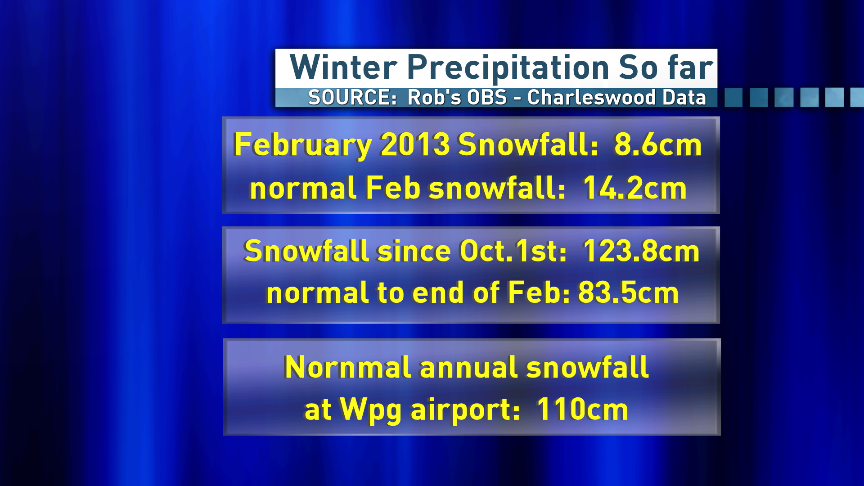 Winter Precipitation So far
SOURCE: Rob's OBS - Charleswood Data

February 2013 Snowfall: 8.6cm
normal Feb snowfall: 14.2cm

Snowfall since Oct.1st: 123.8cm
normal to end of Feb: 83.5cm

Nornmal annual snowfall
at Wpg airport: 110cm